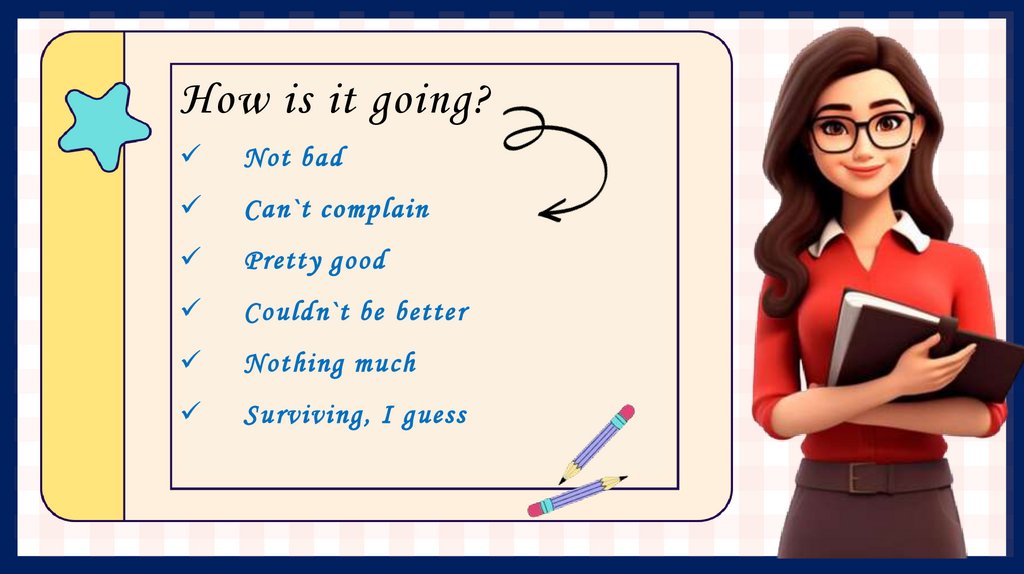 How is it going?

✓ Not bad
✓ Can`t complain
✓ Pretty good
✓ Couldn`t be better
✓ Nothing much
✓ Surviving, I guess